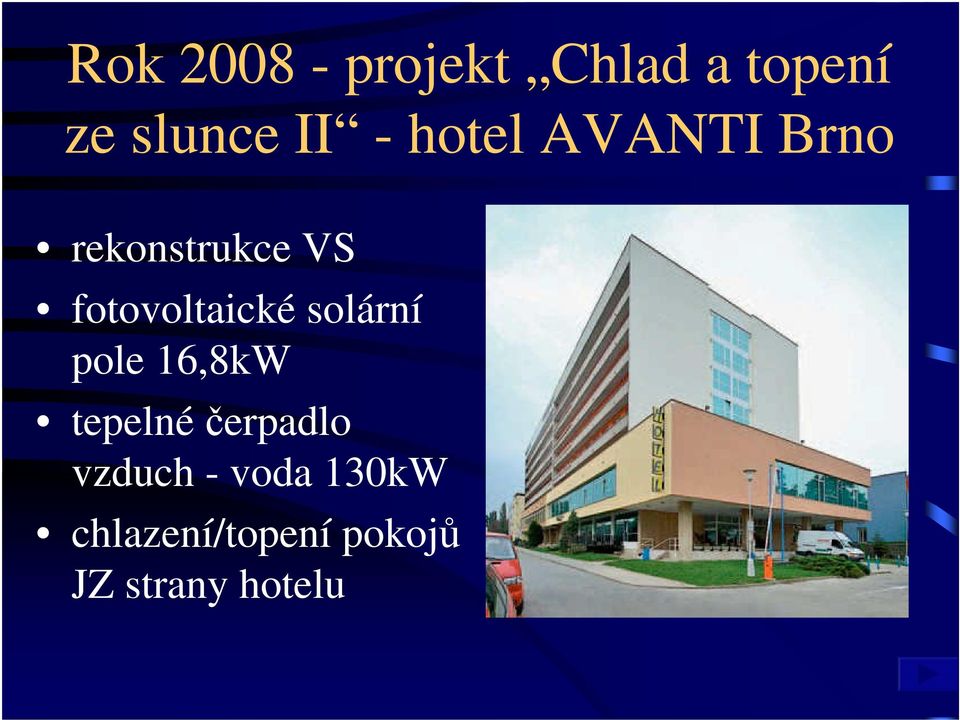 Rok 2008 - projekt „Chlad a topení ze slunce II“ - hotel AVANTI Brno

• rekonstrukce VS
• fotovoltaické solární pole 16,8kW
• tepelné čerpadlo vzduch - voda 130kW
• chlazení/topení pokojů JZ strany hotelu

HOTEL